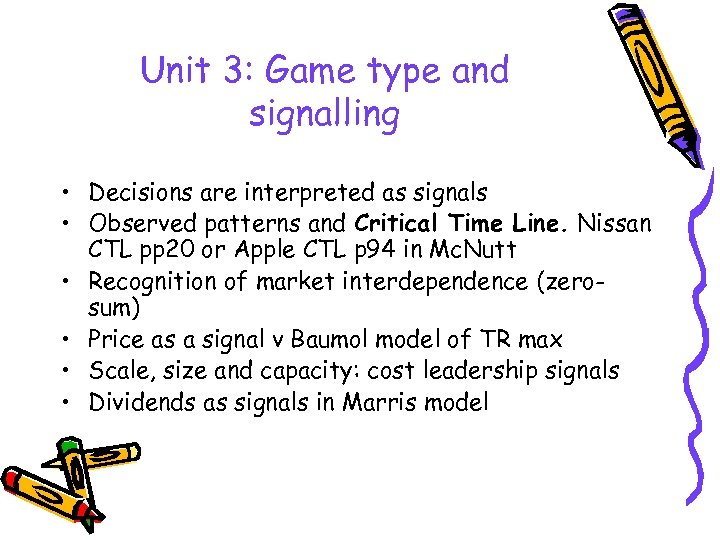 Unit 3: Game type and signalling

• Decisions are interpreted as signals
• Observed patterns and Critical Time Line. Nissan CTL pp20 or Apple CTL p94 in McNutt
• Recognition of market interdependence (zero-sum)
• Price as a signal v Baumol model of TR max
• Scale, size and capacity: cost leadership signals
• Dividends as signals in Marris model